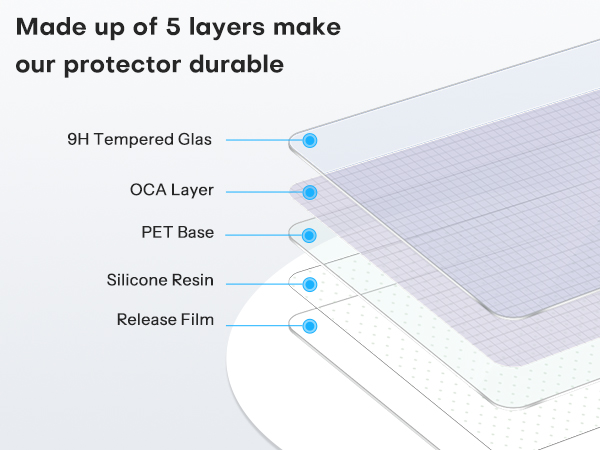 Made up of 5 layers make our protector durable

9H Tempered Glas

OCA Layer

PET Base

Silicone Resin

Release Film